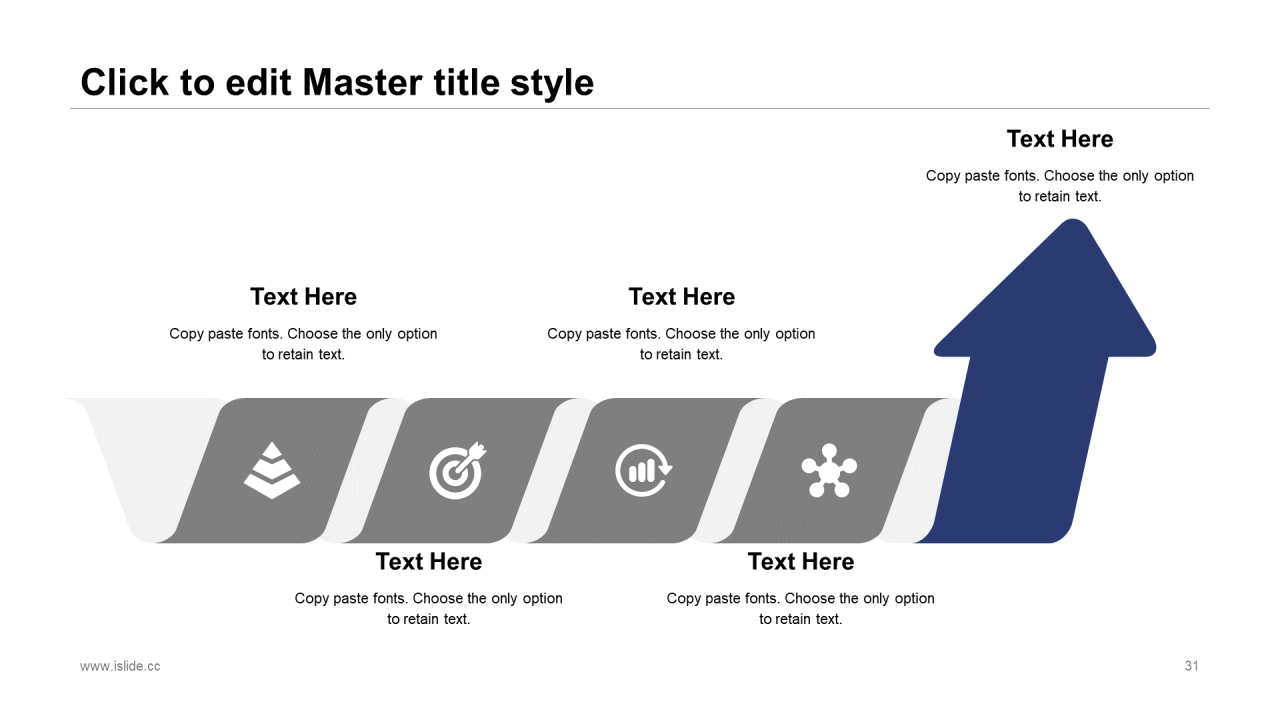 Click to edit Master title style

Text Here

Copy paste fonts. Choose the only option to retain text.

Text Here

Copy paste fonts. Choose the only option to retain text.

Text Here

Copy paste fonts. Choose the only option to retain text.

Text Here

Copy paste fonts. Choose the only option to retain text.

Text Here

Copy paste fonts. Choose the only option to retain text.

www.islide.cc

31